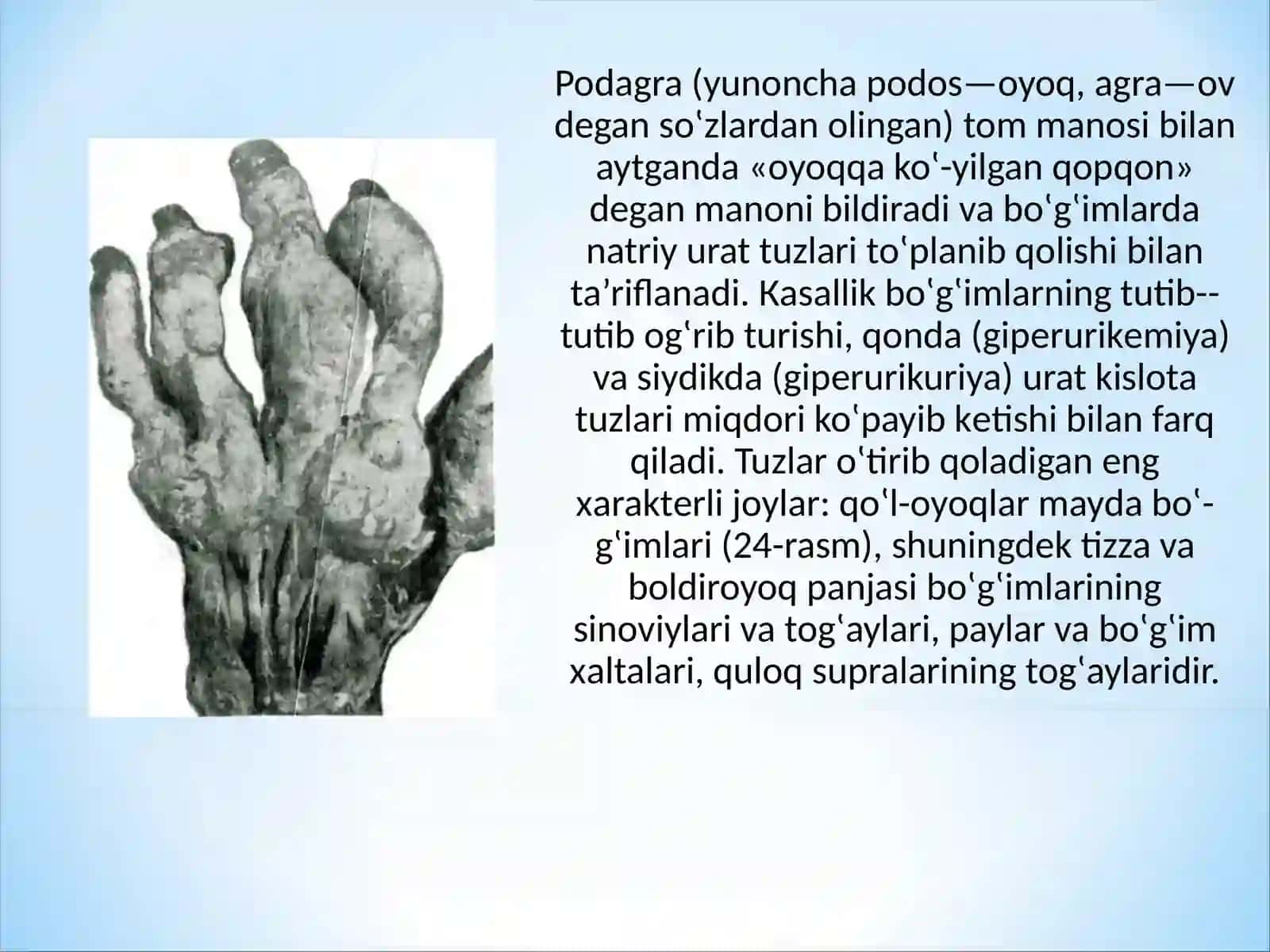 Podagra (yunoncha podos—oyoq, agra—ov degan soʻzlardan olingan) tom manosi bilan aytganda «oyoqqa koʻ-yilgan qopqon» degan manoni bildiradi va boʻgʻimlarda natriy urat tuzlari toʻplanib qolishi bilan ta’riflanadi. Kasallik boʻgʻimlarning tutib--tutib ogʻrib turishi, qonda (giperurikemiya) va siydikda (giperurikuriya) urat kislota tuzlari miqdori koʻpayib ketishi bilan farq qiladi. Tuzlar oʻtirib qoladigan eng xarakterli joylar: qoʻl-oyoqlar mayda boʻ-gʻimlari (24-rasm), shuningdek tizza va boldiroyoq panjasi boʻgʻimlarining sinoviylari va togʻaylari, paylar va boʻgʻim xaltalari, quloq supralarining togʻaylaridir.